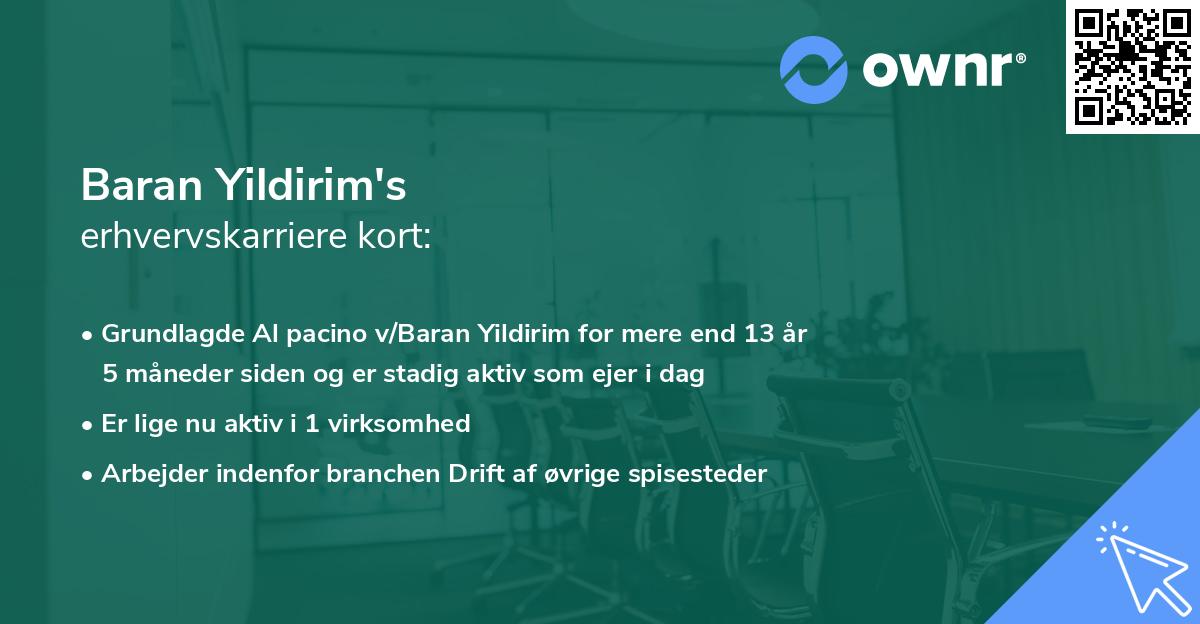 ownr®

Baran Yildirim's
erhvervskarriere kort:

• Grundlagde Al pacino v/Baran Yildirim for mere end 13 år 5 måneder siden og er stadig aktiv som ejer i dag
• Er lige nu aktiv i 1 virksomhed
• Arbejder indenfor branchen Drift af øvrige spisesteder